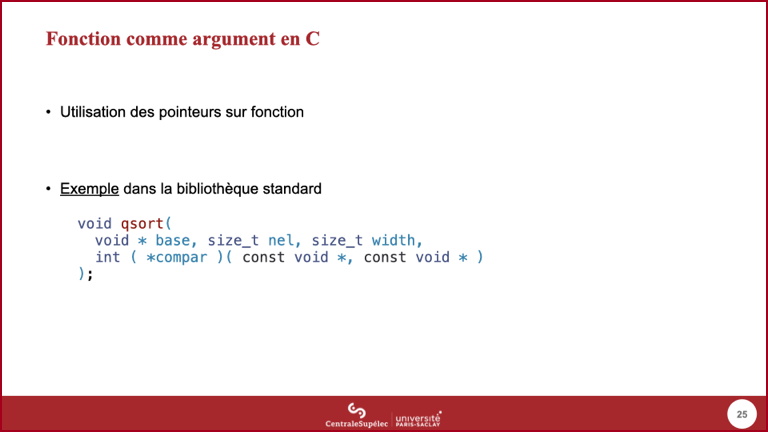 Fonction comme argument en C

• Utilisation des pointeurs sur fonction

• Exemple dans la bibliothèque standard

void qsort(
  void * base, size_t nel, size_t width,
  int ( *compar )( const void *, const void * )
);

CentraleSupélec | université PARIS-SACLAY

25